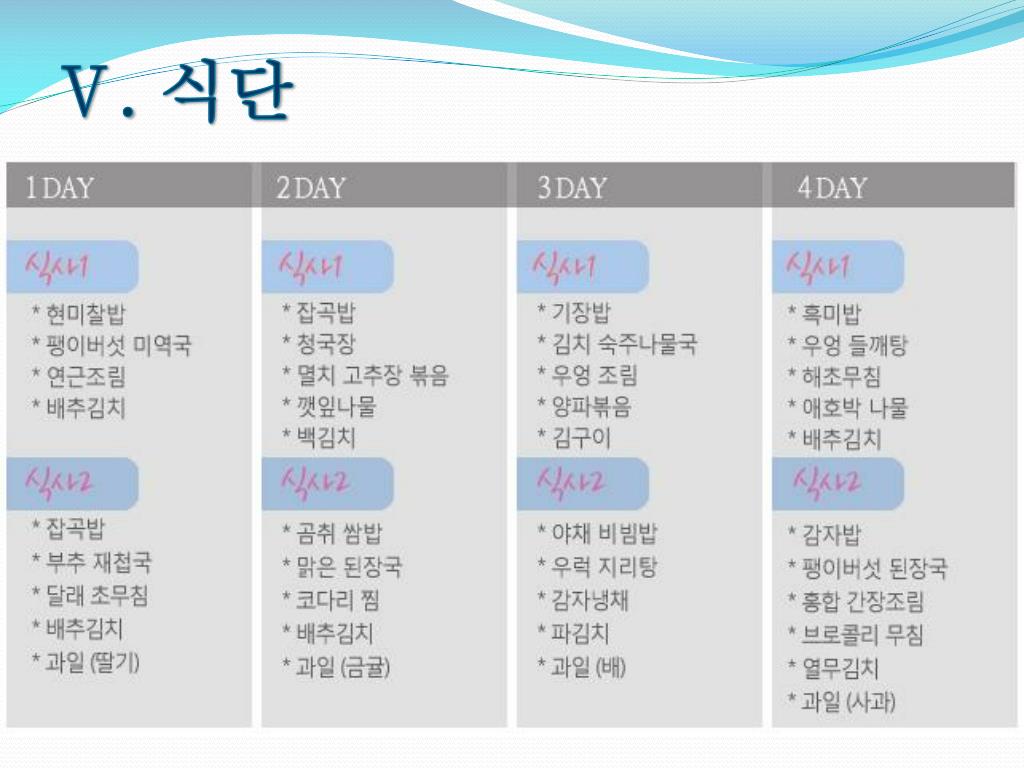 Ⅴ. 식단

1 DAY

식사1

* 현미찰밥
* 팽이버섯 미역국
* 연근조림
* 배추김치

식사2

* 잡곡밥
* 부추 재첩국
* 달래 초무침
* 배추김치
* 과일 (딸기)

2 DAY

식사1

* 잡곡밥
* 청국장
* 멸치 고추장 볶음
* 깻잎나물
* 백김치

식사2

* 곰취 쌈밥
* 맑은 된장국
* 코다리 찜
* 배추김치
* 과일 (금귤)

3 DAY

식사1

* 기장밥
* 김치 숙주나물국
* 우엉 조림
* 양파볶음
* 김구이

식사2

* 야채 비빔밥
* 우럭 지리탕
* 감자냉채
* 파김치
* 과일 (배)

4 DAY

식사1

* 흑미밥
* 우엉 들깨탕
* 해초무침
* 애호박 나물
* 배추김치

식사2

* 감자밥
* 팽이버섯 된장국
* 홍합 간장조림
* 브로콜리 무침
* 열무김치
* 과일 (사과)